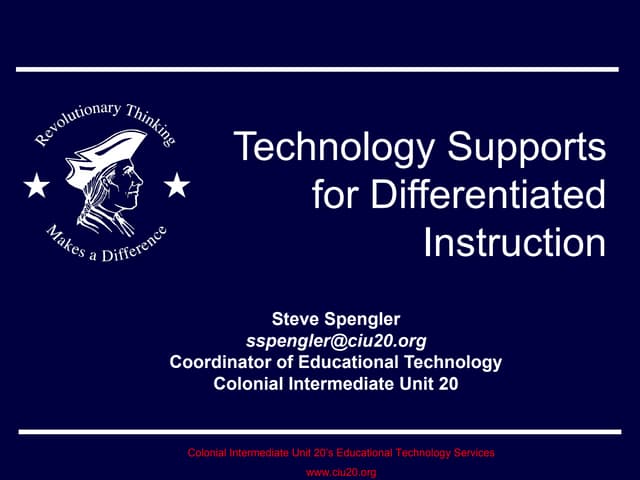 Revolutionary Thinking
Makes a Difference

Technology Supports for Differentiated Instruction

Steve Spengler
sspengler@ciu20.org
Coordinator of Educational Technology
Colonial Intermediate Unit 20

Colonial Intermediate Unit 20's Educational Technology Services
www.ciu20.org